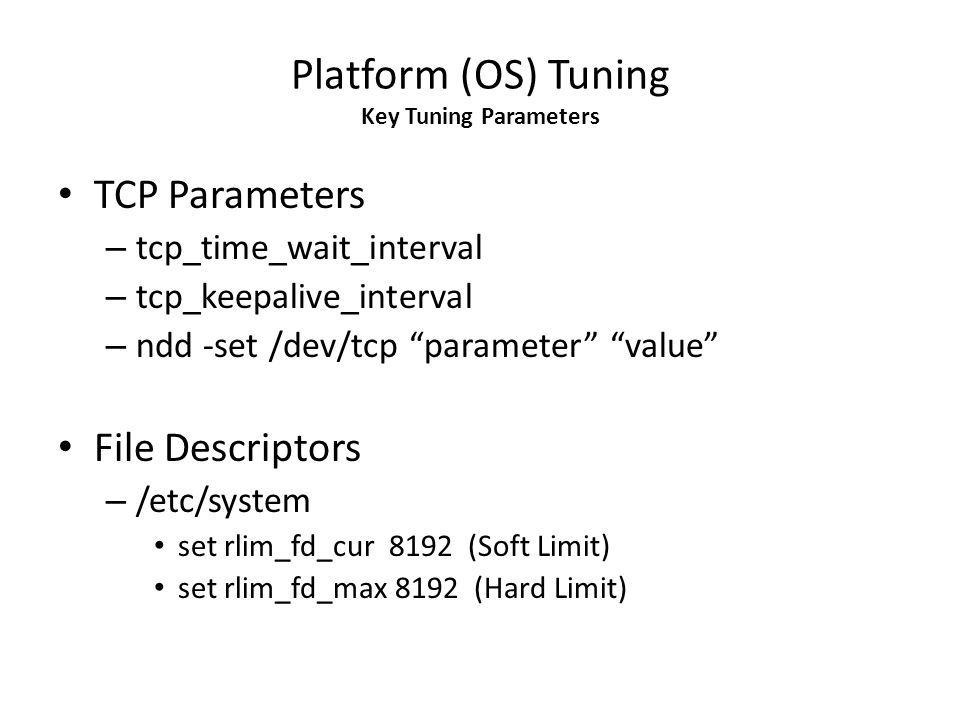 Platform (OS) Tuning
Key Tuning Parameters

• TCP Parameters
– tcp_time_wait_interval
– tcp_keepalive_interval
– ndd -set /dev/tcp “parameter” “value”

• File Descriptors
– /etc/system
• set rlim_fd_cur 8192 (Soft Limit)
• set rlim_fd_max 8192 (Hard Limit)